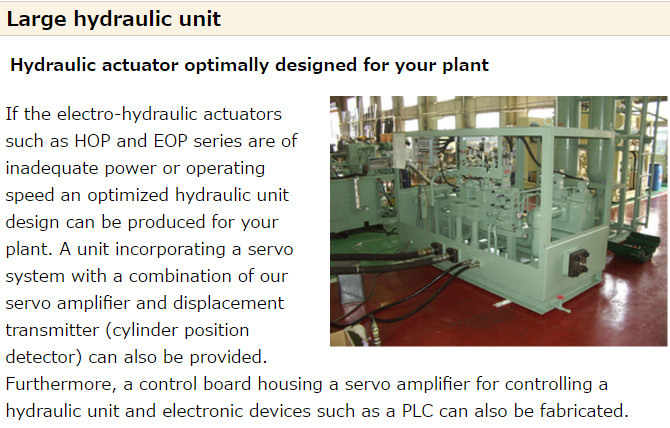 Large hydraulic unit

Hydraulic actuator optimally designed for your plant

If the electro-hydraulic actuators such as HOP and EOP series are of inadequate power or operating speed an optimized hydraulic unit design can be produced for your plant. A unit incorporating a servo system with a combination of our servo amplifier and displacement transmitter (cylinder position detector) can also be provided.
Furthermore, a control board housing a servo amplifier for controlling a hydraulic unit and electronic devices such as a PLC can also be fabricated.